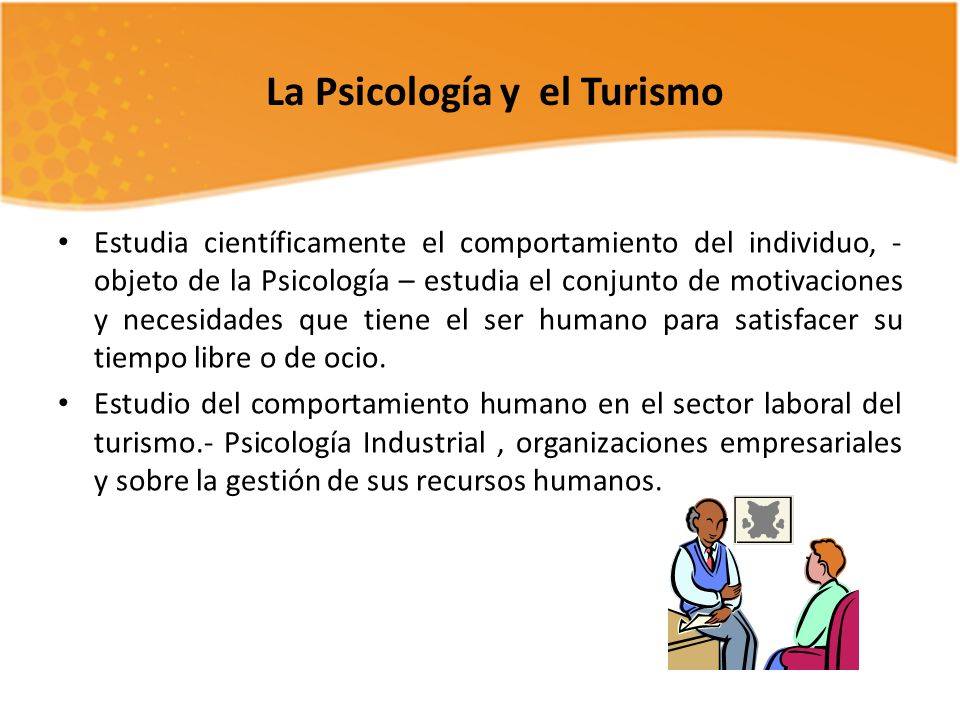 La Psicología y el Turismo

• Estudia científicamente el comportamiento del individuo, - objeto de la Psicología – estudia el conjunto de motivaciones y necesidades que tiene el ser humano para satisfacer su tiempo libre o de ocio.

• Estudio del comportamiento humano en el sector laboral del turismo.- Psicología Industrial , organizaciones empresariales y sobre la gestión de sus recursos humanos.